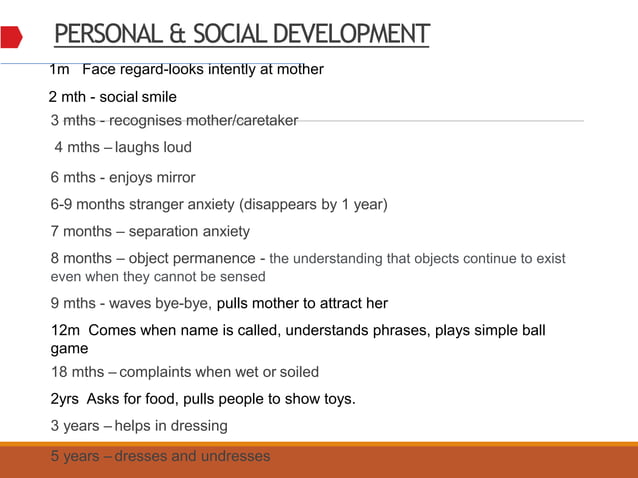 PERSONAL & SOCIAL DEVELOPMENT

1m Face regard-looks intently at mother

2 mth - social smile

3 mths - recognises mother/caretaker

4 mths – laughs loud

6 mths - enjoys mirror

6-9 months stranger anxiety (disappears by 1 year)

7 months – separation anxiety

8 months – object permanence - the understanding that objects continue to exist even when they cannot be sensed

9 mths - waves bye-bye, pulls mother to attract her

12m Comes when name is called, understands phrases, plays simple ball game

18 mths – complaints when wet or soiled

2yrs Asks for food, pulls people to show toys.

3 years – helps in dressing

5 years – dresses and undresses